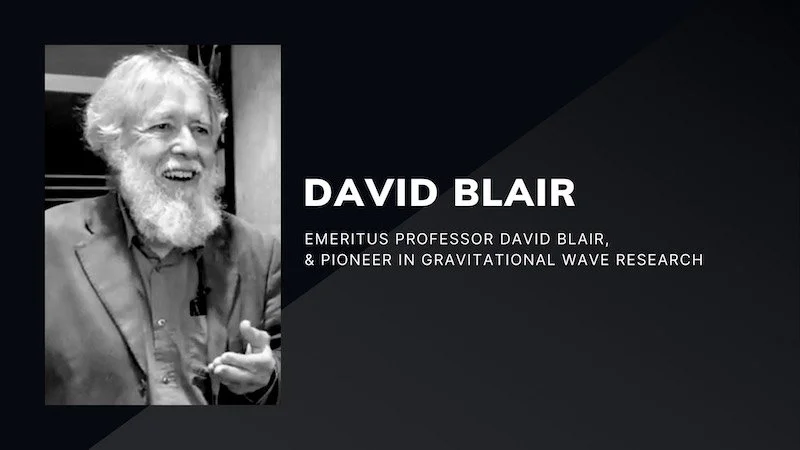 DAVID BLAIR

EMERITUS PROFESSOR DAVID BLAIR,
& PIONEER IN GRAVITATIONAL WAVE RESEARCH